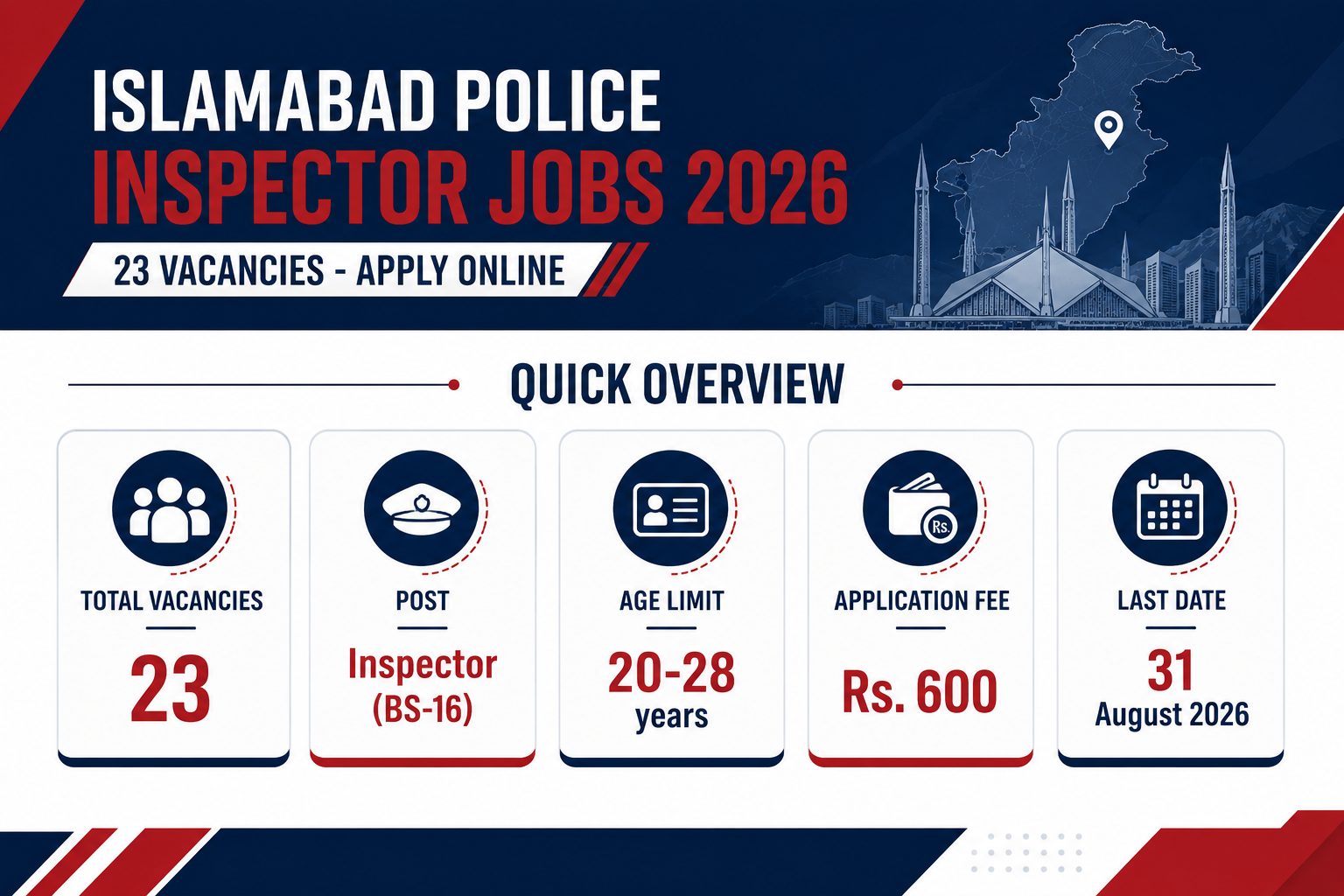 ISLAMABAD POLICE
INSPECTOR JOBS 2026

23 VACANCIES - APPLY ONLINE

QUICK OVERVIEW

TOTAL VACANCIES
23

POST
Inspector (BS-16)

AGE LIMIT
20-28 years

Rs.
APPLICATION FEE
Rs. 600

LAST DATE
31 August 2026